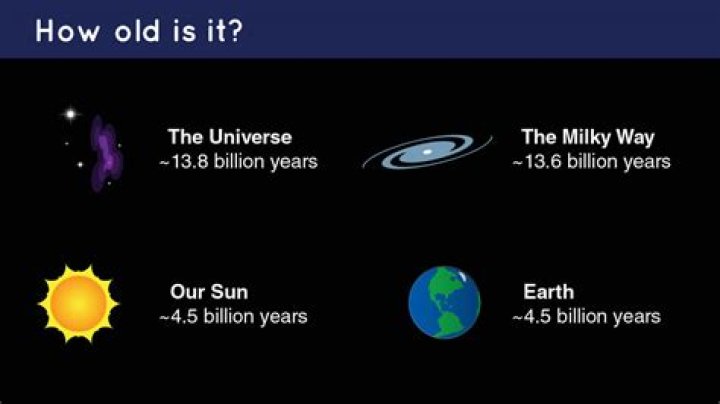 How old is it?

The Universe
~13.8 billion years

The Milky Way
~13.6 billion years

Our Sun
~4.5 billion years

Earth
~4.5 billion years